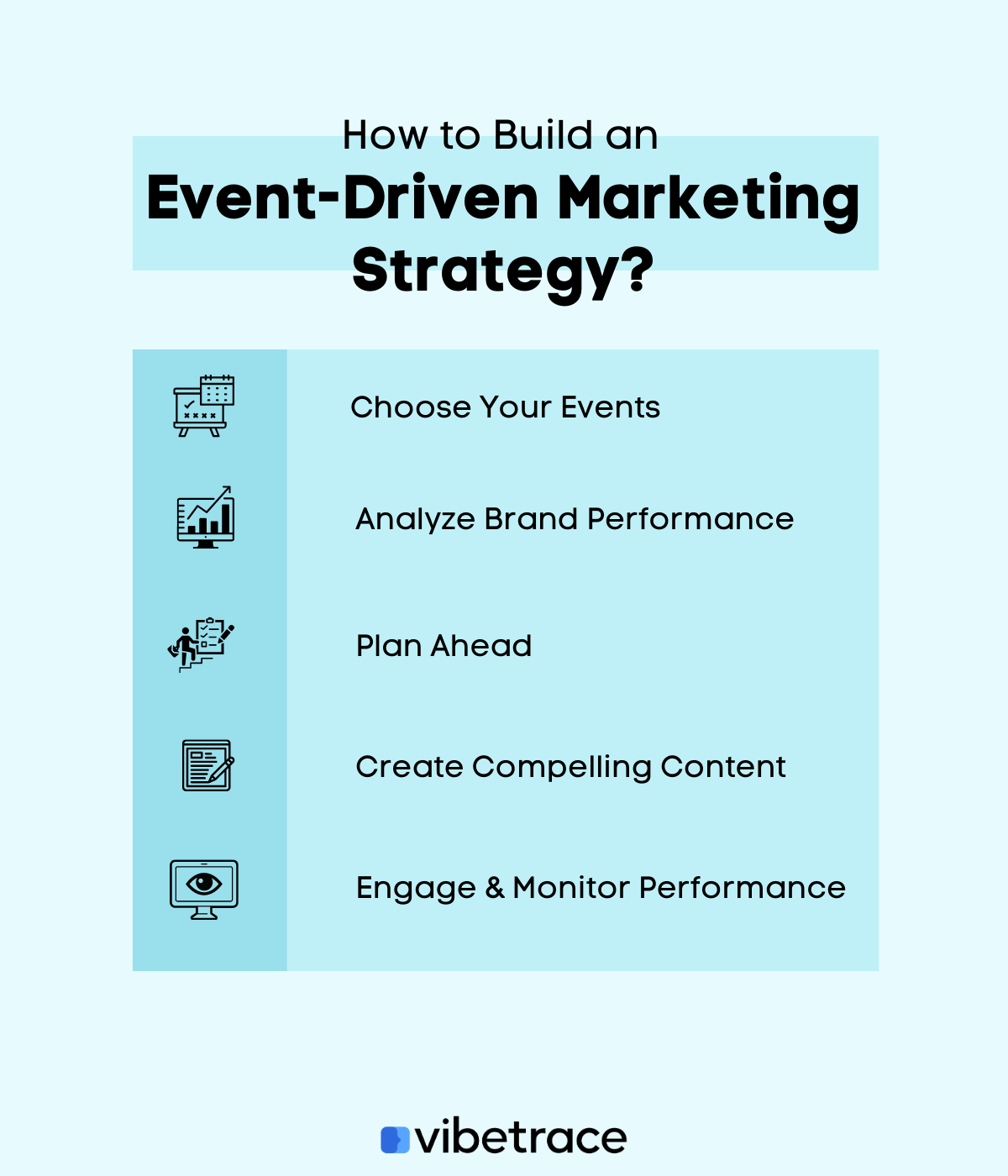 How to Build an
Event-Driven Marketing Strategy?

Choose Your Events

Analyze Brand Performance

Plan Ahead

Create Compelling Content

Engage & Monitor Performance

vibetrace